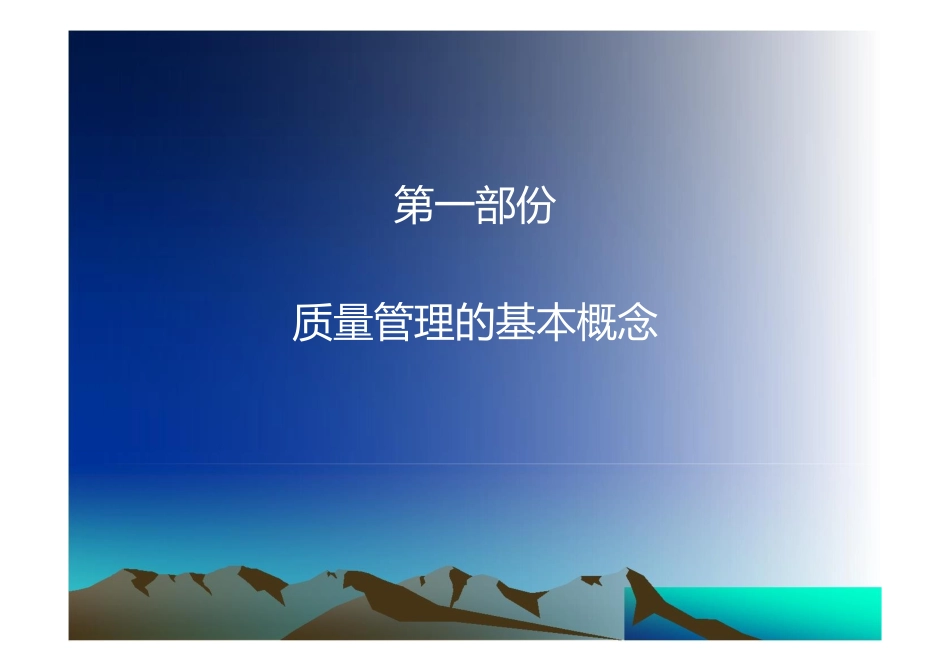 第一部份

质量管理的基本概念